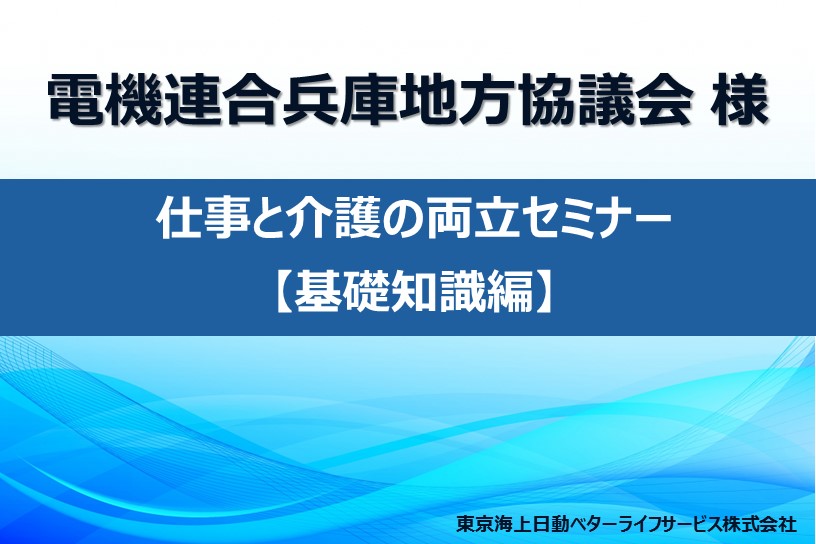 電機連合兵庫地方協議会 様

仕事と介護の両立セミナー
【基礎知識編】

東京海上日動ベターライフサービス株式会社